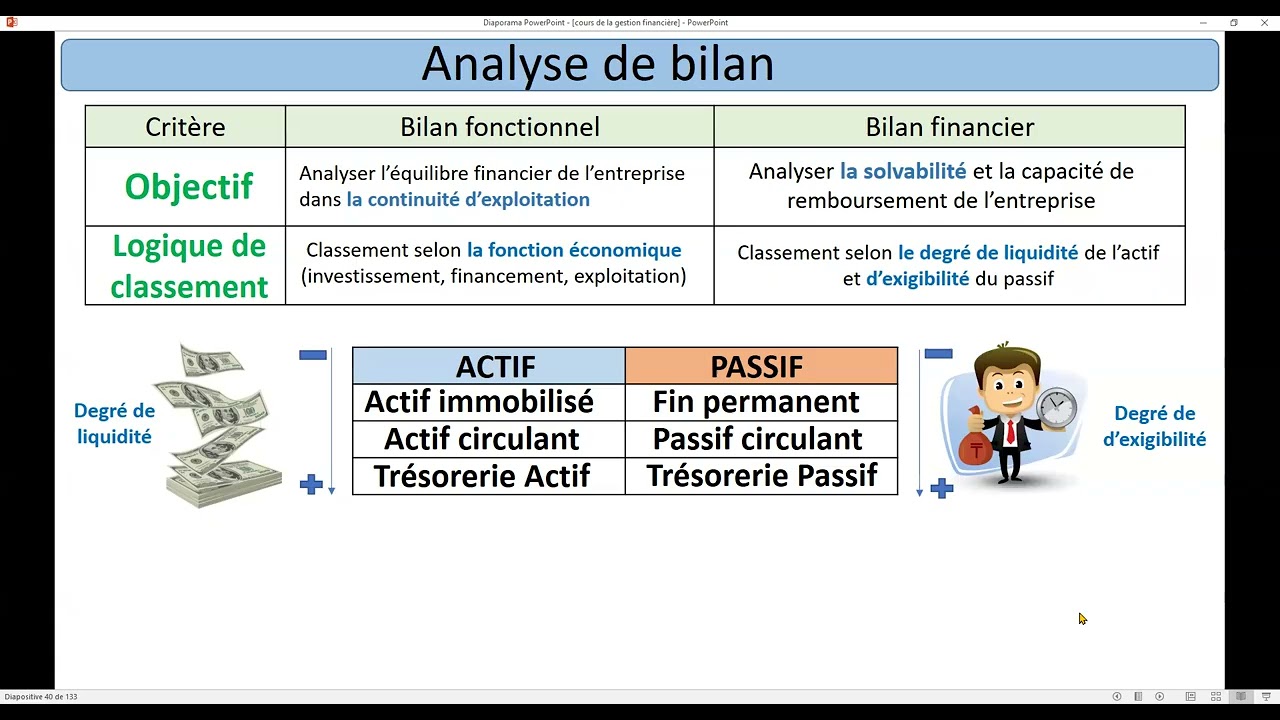 Diaporama PowerPoint - [cours de la gestion financière] - PowerPoint

Analyse de bilan

| Critère | Bilan fonctionnel | Bilan financier |
|---|---|---|
| Objectif | Analyser l'équilibre financier de l'entreprise dans la continuité d'exploitation | Analyser la solvabilité et la capacité de remboursement de l'entreprise |
| Logique de classement | Classement selon la fonction économique (investissement, financement, exploitation) | Classement selon le degré de liquidité de l'actif et d'exigibilité du passif |

Degré de liquidité

| ACTIF | PASSIF |
|---|---|
| Actif immobilisé | Fin permanent |
| Actif circulant | Passif circulant |
| Trésorerie Actif | Trésorerie Passif |

Degré de d'exigibilité

Diapositive 40 de 133